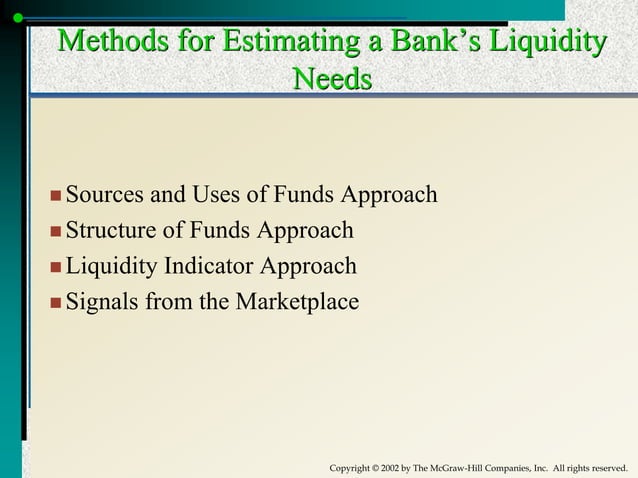 Methods for Estimating a Bank's Liquidity Needs

Sources and Uses of Funds Approach
Structure of Funds Approach
Liquidity Indicator Approach
Signals from the Marketplace

Copyright © 2002 by The McGraw-Hill Companies, Inc. All rights reserved.